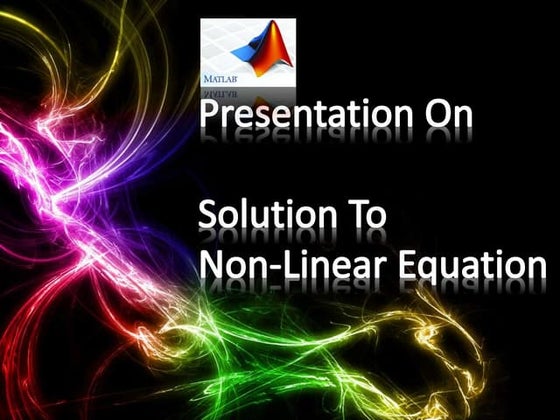 MATLAB

Presentation On

Solution To
Non-Linear Equation